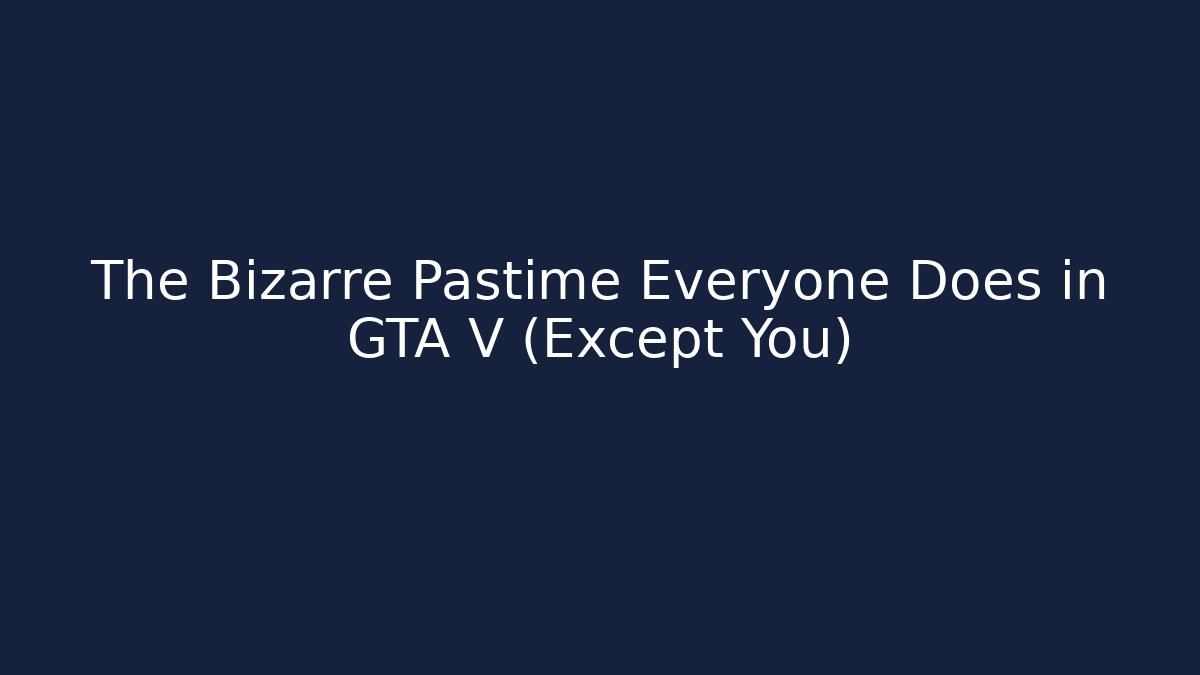 The Bizarre Pastime Everyone Does in GTA V (Except You)